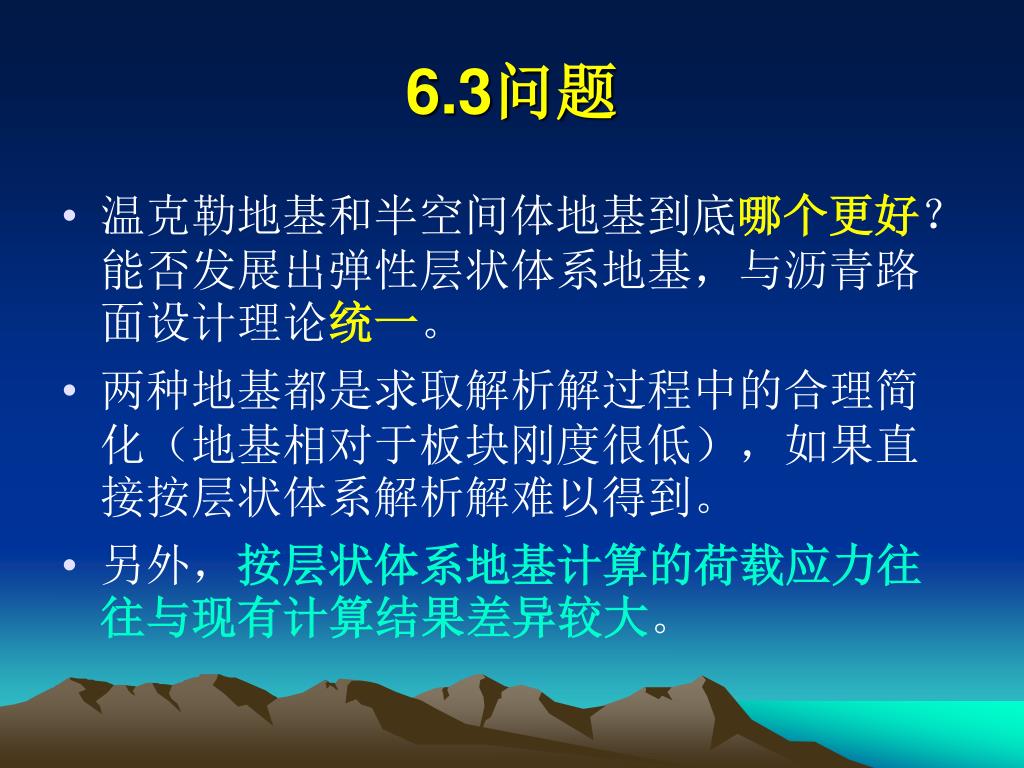 6.3问题

• 温克勒地基和半空间体地基到底哪个更好？能否发展出弹性层状体系地基，与沥青路面设计理论统一。

• 两种地基都是求取解析解过程中的合理简化（地基相对于板块刚度很低），如果直接按层状体系解析解难以得到。

• 另外，按层状体系地基计算的荷载应力往往与现有计算结果差异较大。